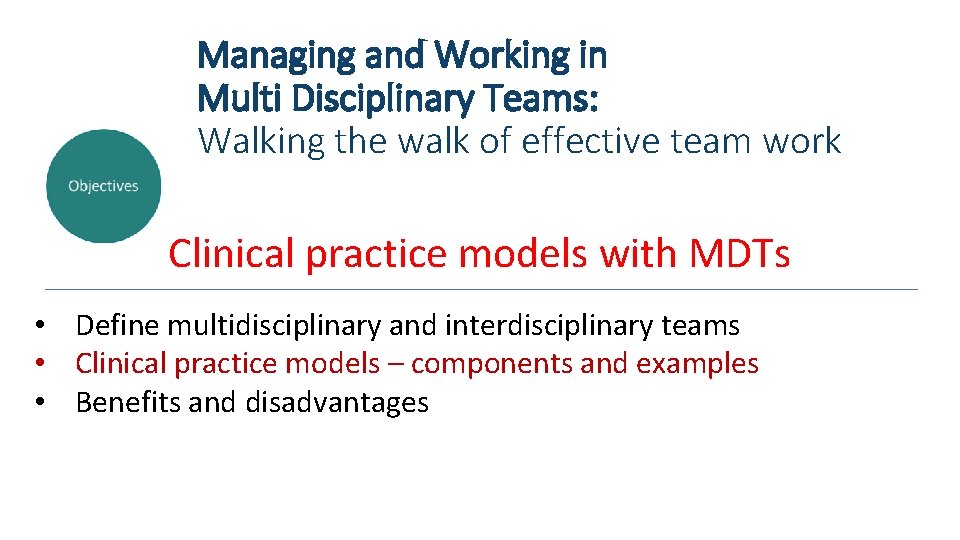 Managing and Working in Multi Disciplinary Teams:
Walking the walk of effective team work

Objectives

Clinical practice models with MDTs

• Define multidisciplinary and interdisciplinary teams
• Clinical practice models – components and examples
• Benefits and disadvantages